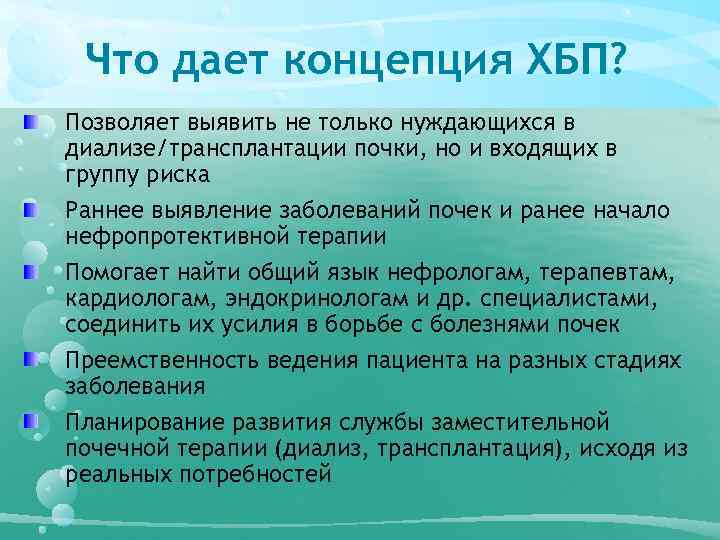 Что дает концепция ХБП?

Позволяет выявить не только нуждающихся в диализе/трансплантации почки, но и входящих в группу риска

Раннее выявление заболеваний почек и ранее начало нефропротективной терапии

Помогает найти общий язык нефрологам, терапевтам, кардиологам, эндокринологам и др. специалистами, соединить их усилия в борьбе с болезнями почек

Преемственность ведения пациента на разных стадиях заболевания

Планирование развития службы заместительной почечной терапии (диализ, трансплантация), исходя из реальных потребностей